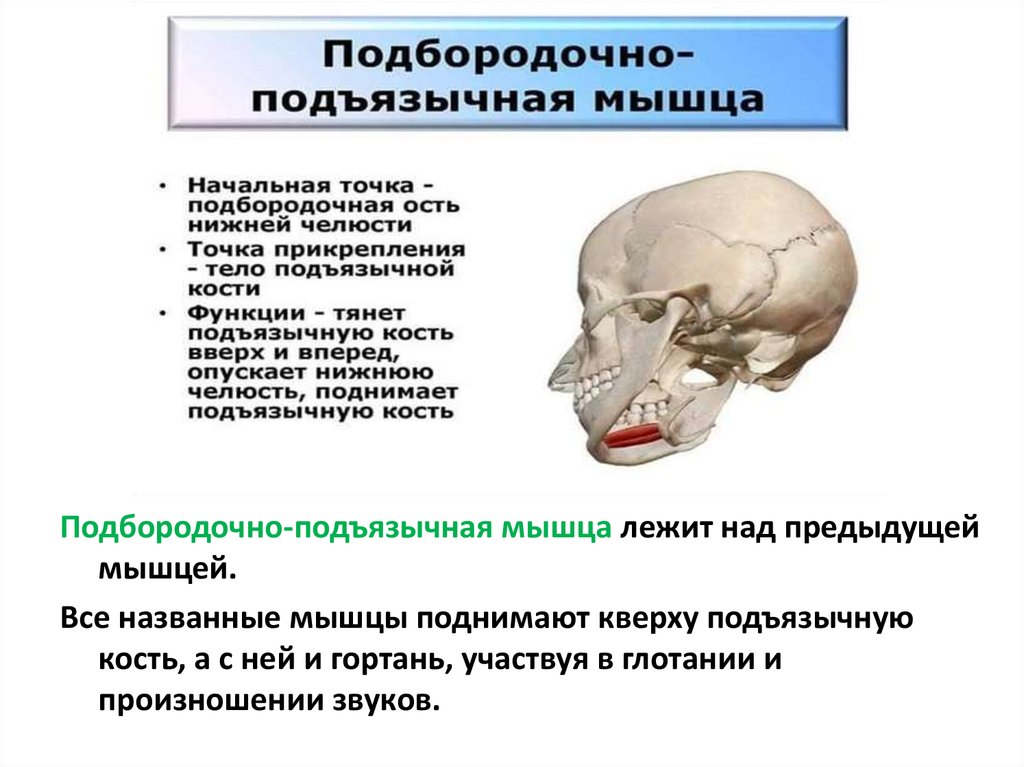 Подбородочно-подъязычная мышца

• Начальная точка - подбородочная ость нижней челюсти
• Точка прикрепления - тело подъязычной кости
• Функции - тянет подъязычную кость вверх и вперед, опускает нижнюю челюсть, поднимает подъязычную кость

Подбородочно-подъязычная мышца лежит над предыдущей мышцей.

Все названные мышцы поднимают кверху подъязычную кость, а с ней и гортань, участвуя в глотании и произношении звуков.